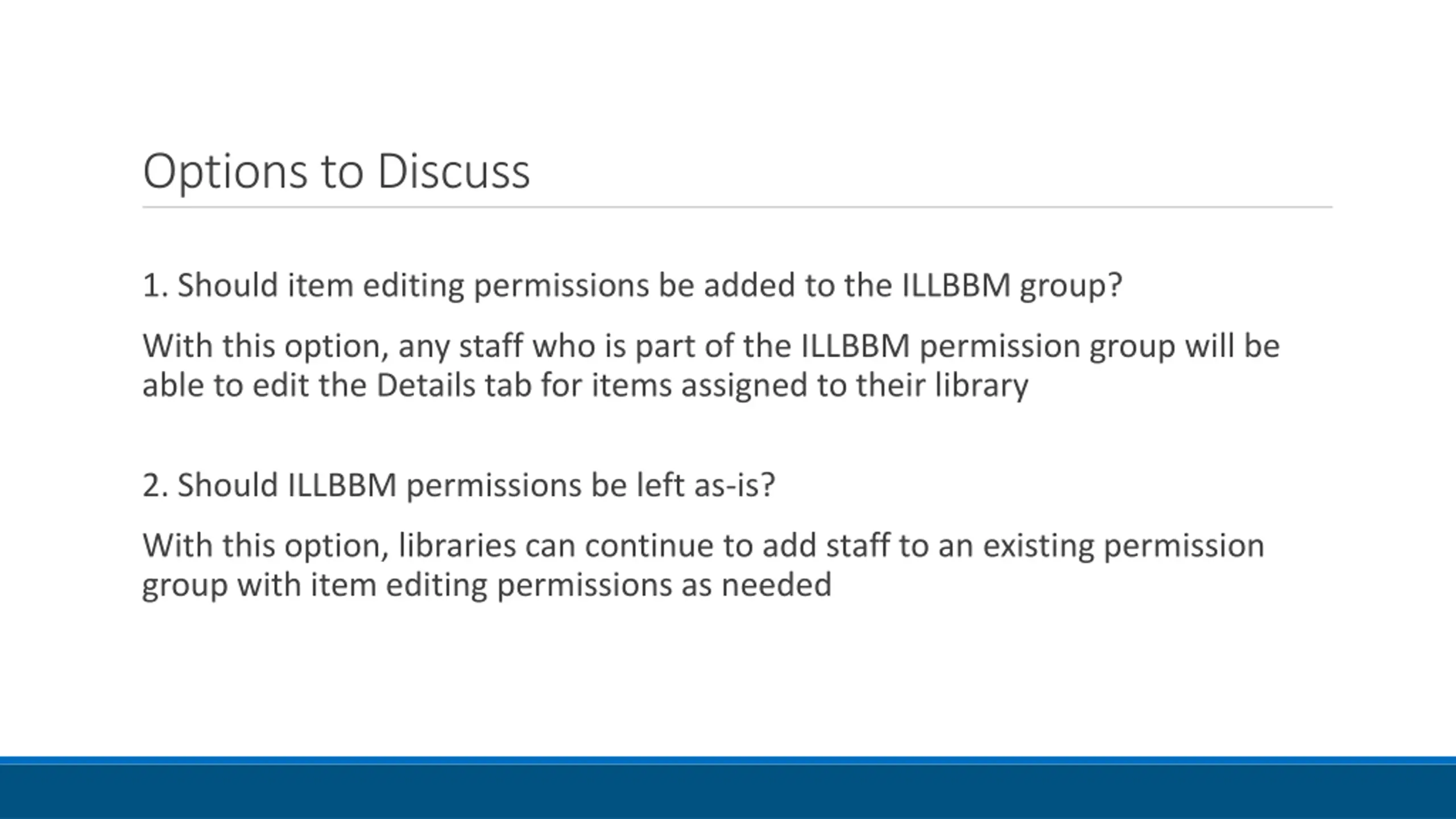 Options to Discuss

1. Should item editing permissions be added to the ILLBBM group?

With this option, any staff who is part of the ILLBBM permission group will be able to edit the Details tab for items assigned to their library

2. Should ILLBBM permissions be left as-is?

With this option, libraries can continue to add staff to an existing permission group with item editing permissions as needed